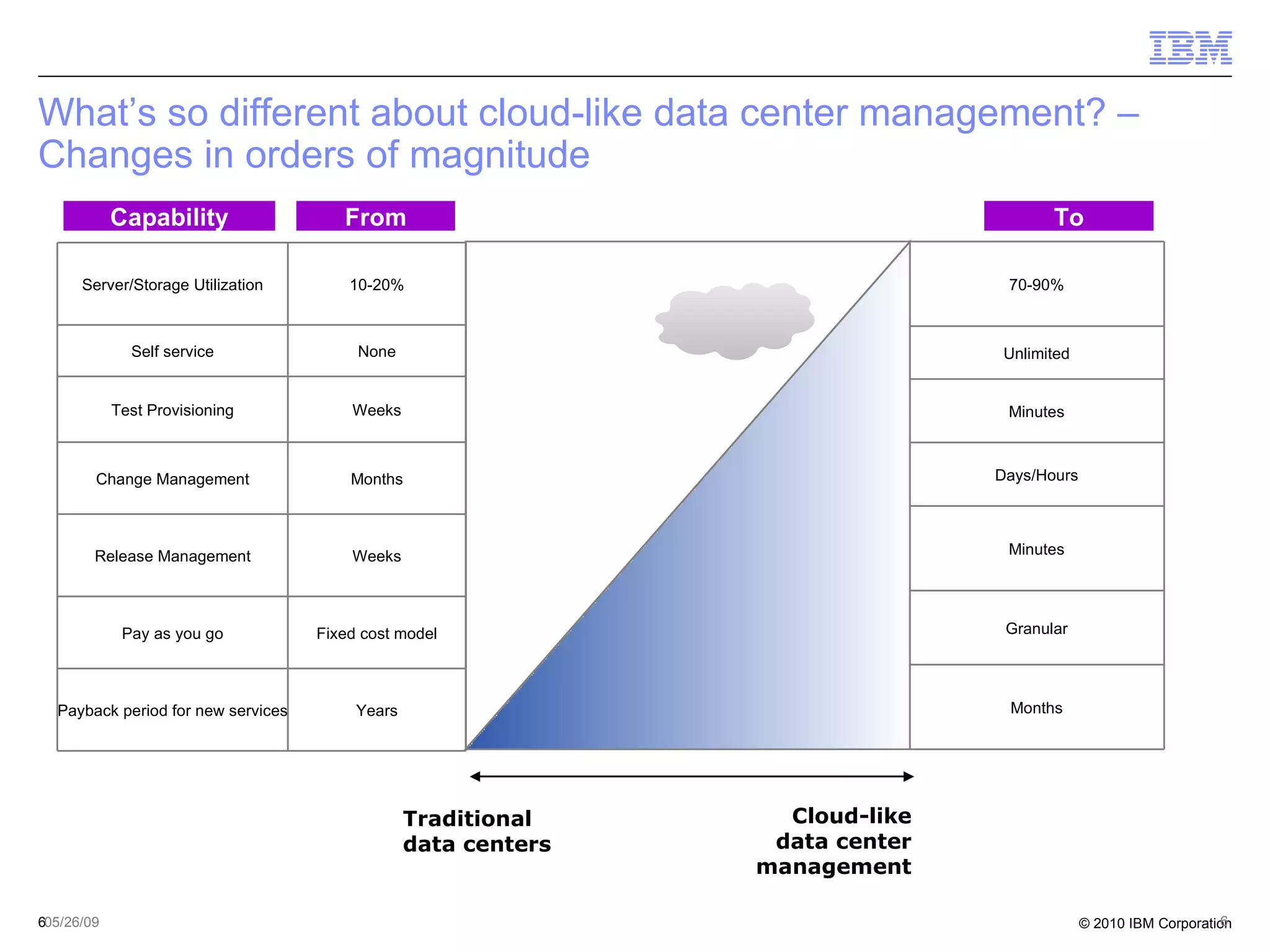 IBM

What's so different about cloud-like data center management? – Changes in orders of magnitude

| Capability | From | To |
|---|---|---|
| Server/Storage Utilization | 10-20% | 70-90% |
| Self service | None | Unlimited |
| Test Provisioning | Weeks | Minutes |
| Change Management | Months | Days/Hours |
| Release Management | Weeks | Minutes |
| Pay as you go | Fixed cost model | Granular |
| Payback period for new services | Years | Months |

Traditional data centers

Cloud-like data center management

6 05/26/09

© 2010 IBM Corporation 6